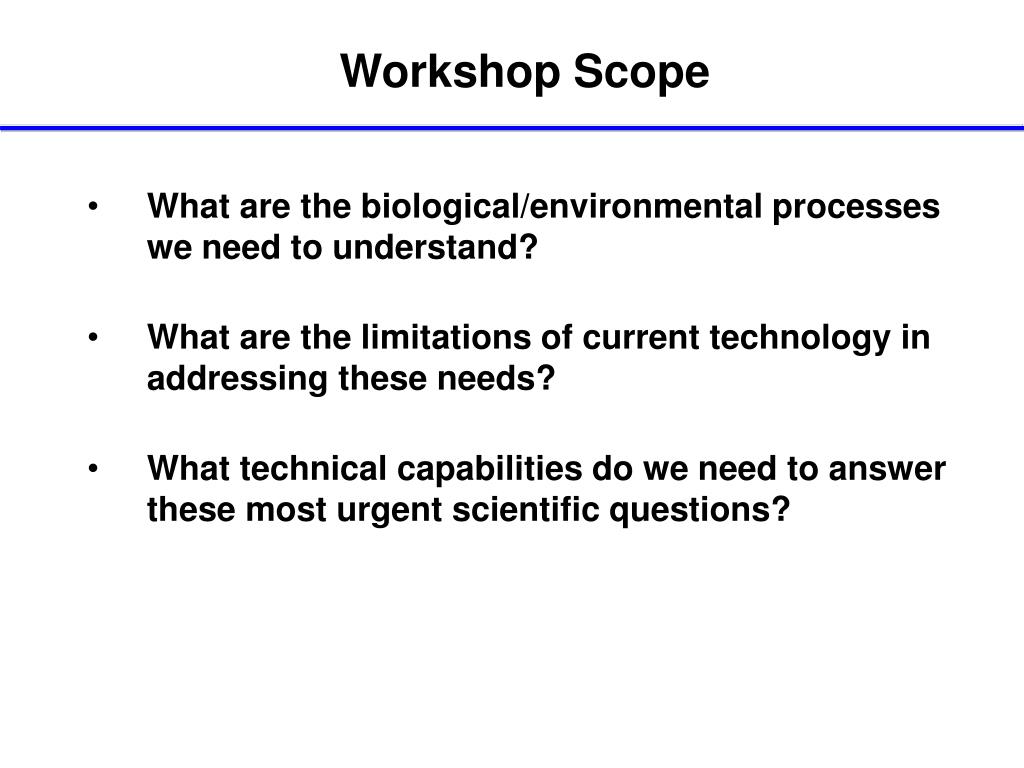 Workshop Scope

• What are the biological/environmental processes we need to understand?

• What are the limitations of current technology in addressing these needs?

• What technical capabilities do we need to answer these most urgent scientific questions?